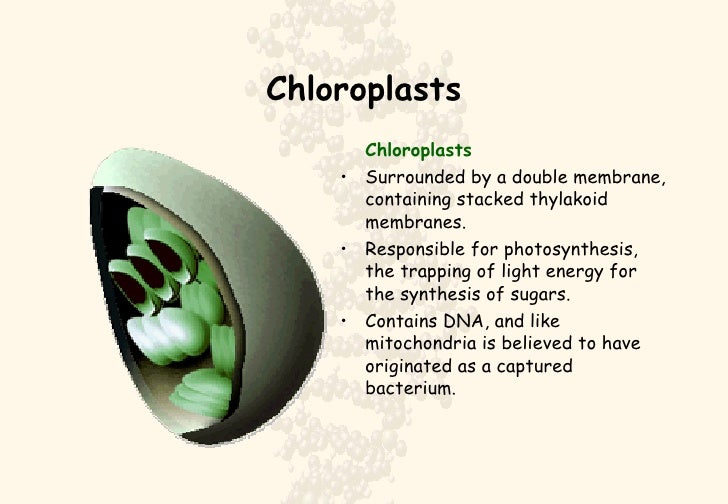 Chloroplasts

Chloroplasts

• Surrounded by a double membrane, containing stacked thylakoid membranes.

• Responsible for photosynthesis, the trapping of light energy for the synthesis of sugars.

• Contains DNA, and like mitochondria is believed to have originated as a captured bacterium.